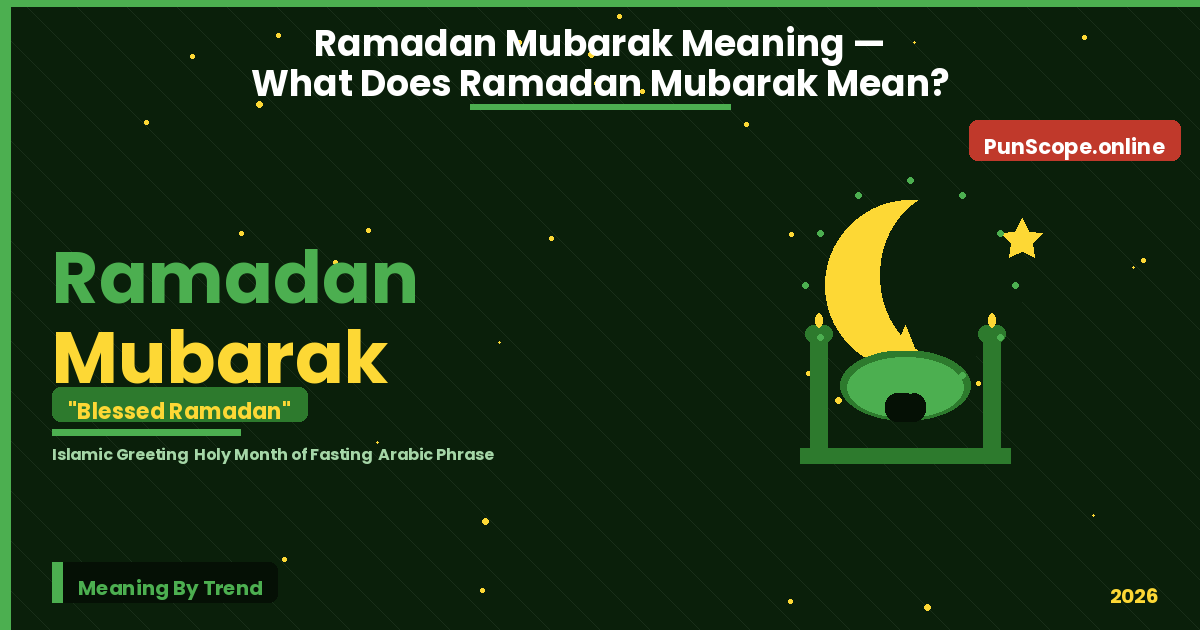 Ramadan Mubarak Meaning —
What Does Ramadan Mubarak Mean?

PunScope.online

Ramadan
Mubarak

"Blessed Ramadan"

Islamic Greeting Holy Month of Fasting Arabic Phrase

Meaning By Trend

2026